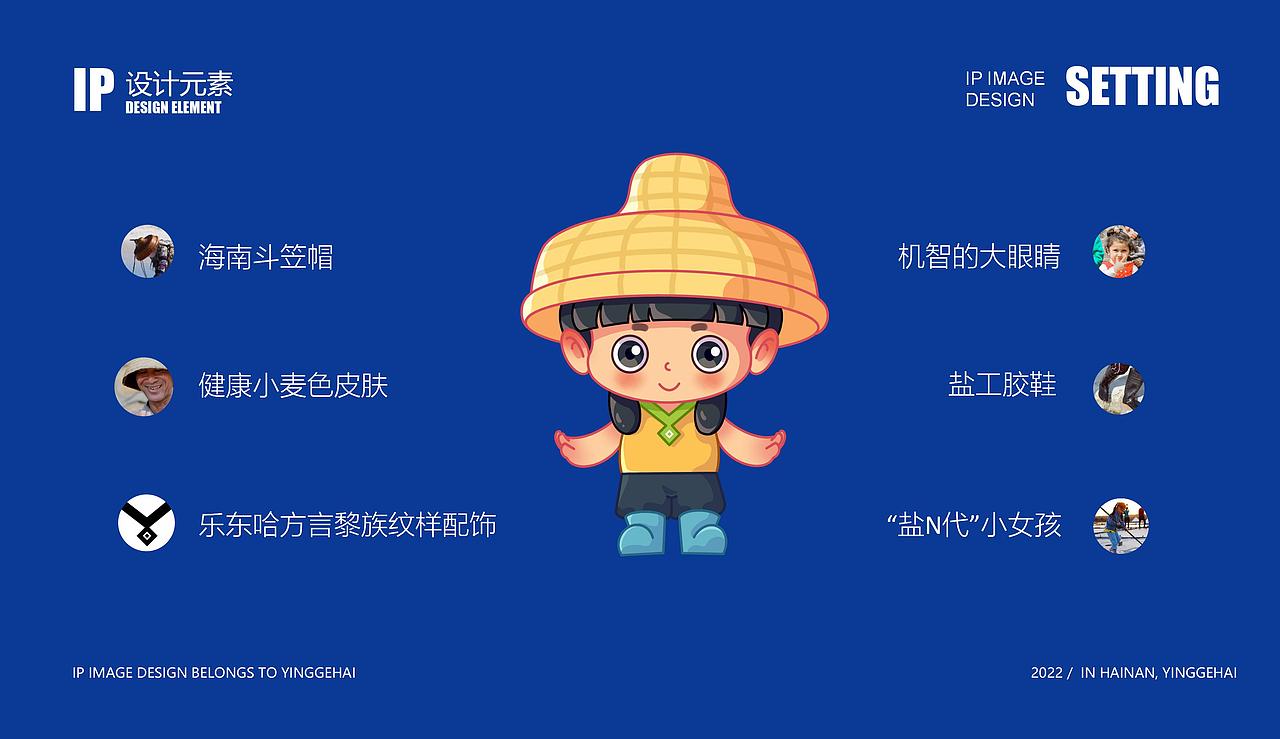 IP 设计元素
DESIGN ELEMENT

IP IMAGE DESIGN SETTING

海南斗笠帽

健康小麦色皮肤

乐东哈方言黎族纹样配饰

机智的大眼睛

盐工胶鞋

“盐N代”小女孩

IP IMAGE DESIGN BELONGS TO YINGGEHAI

2022 / IN HAINAN, YINGGEHAI